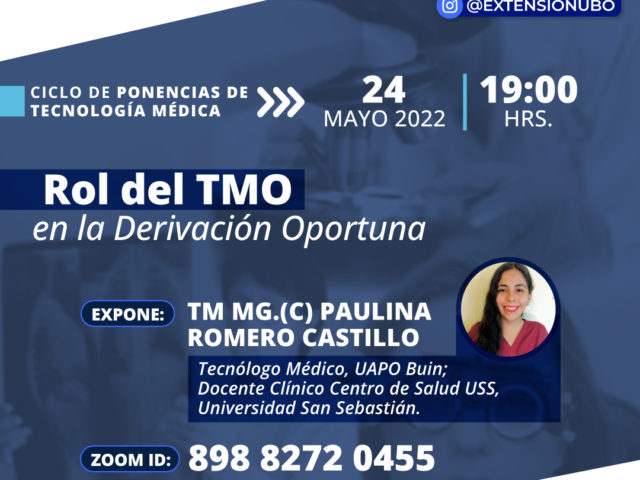 @EXTENSIONUBO

CICLO DE PONENCIAS DE TECNOLOGÍA MÉDICA

24 MAYO 2022

19:00 HRS.

Rol del TMO
en la Derivación Oportuna

EXPONE: TM MG.(C) PAULINA ROMERO CASTILLO

Tecnólogo Médico, UAPO Buin; Docente Clínico Centro de Salud USS, Universidad San Sebastián.

ZOOM ID: 898 8272 0455